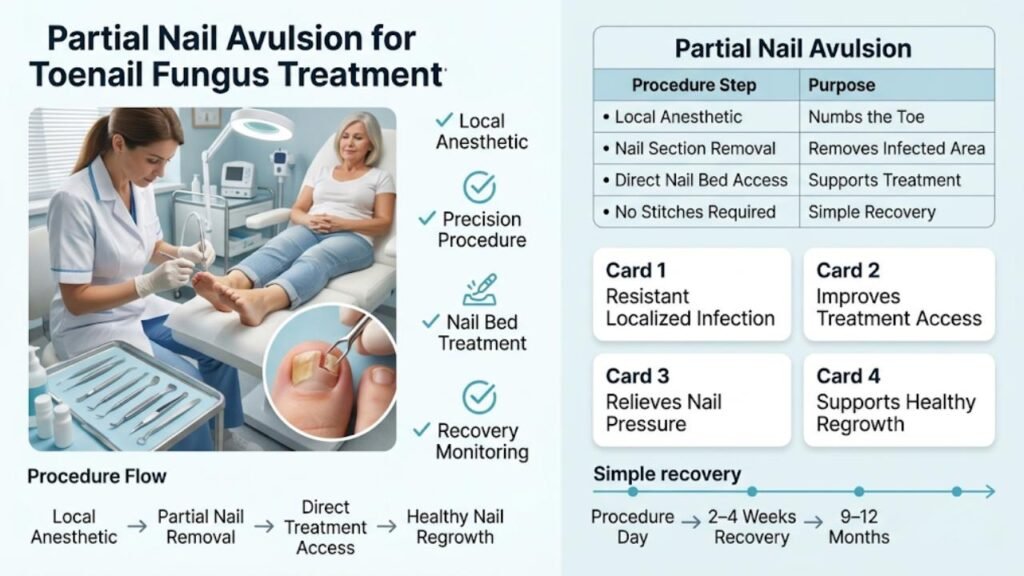 Partial Nail Avulsion for Toenail Fungus Treatment

✓ Local Anesthetic

✓ Precision Procedure

✓ Nail Bed Treatment

✓ Recovery Monitoring

Procedure Flow

Local Anesthetic → Partial Nail Removal → Direct Treatment Access → Healthy Nail Regrowth

Partial Nail Avulsion

| Procedure Step | Purpose |
|---|---|
| • Local Anesthetic | Numbs the Toe |
| • Nail Section Removal | Removes Infected Area |
| • Direct Nail Bed Access | Supports Treatment |
| • No Stitches Required | Simple Recovery |

Card 1
Resistant Localized Infection

Card 2
Improves Treatment Access

Card 3
Relieves Nail Pressure

Card 4
Supports Healthy Regrowth

Simple recovery

Procedure Day → 2–4 Weeks Recovery → 9–12 Months